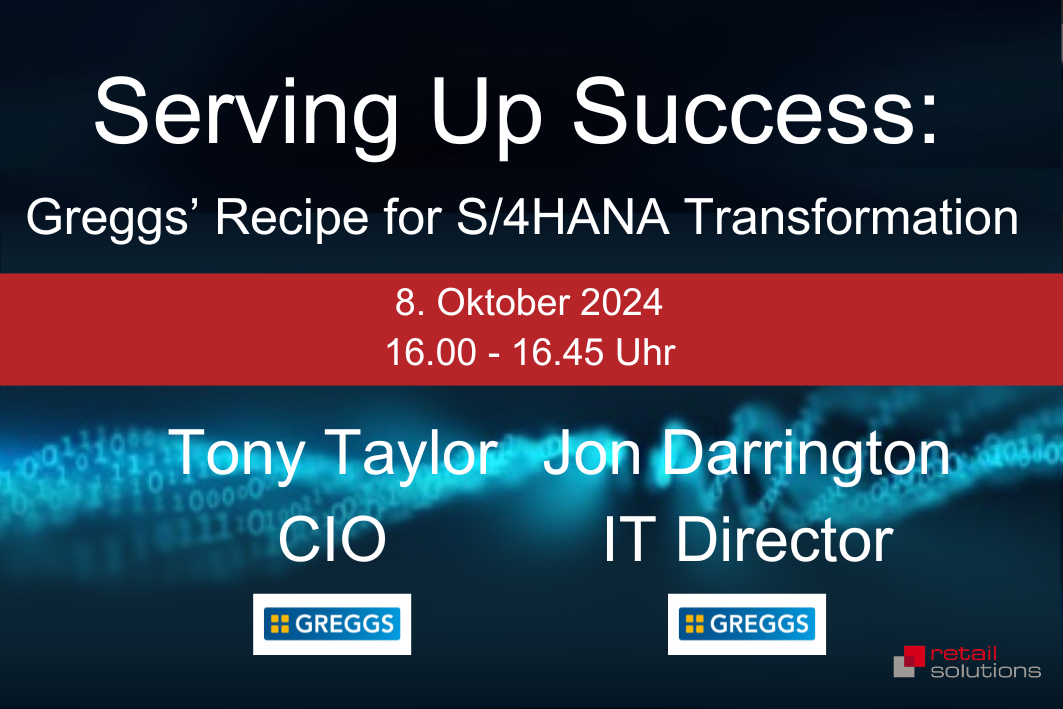 Serving Up Success:

Greggs' Recipe for S/4HANA Transformation

8. Oktober 2024
16.00 - 16.45 Uhr

Tony Taylor
CIO

GREGGS

Jon Darrington
IT Director

GREGGS

retail solutions